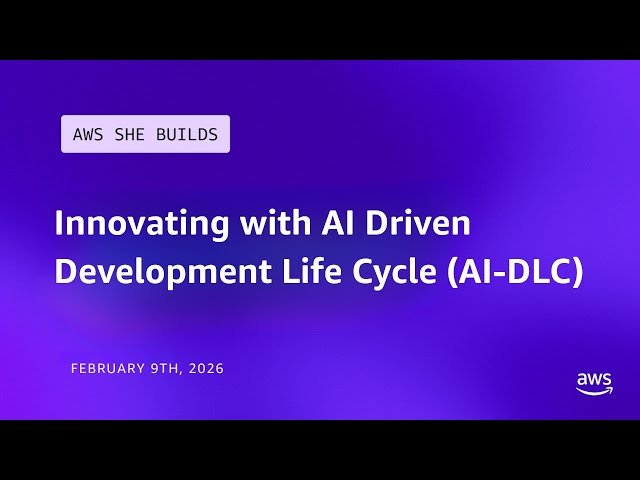 AWS SHE BUILDS

Innovating with AI Driven Development Life Cycle (AI-DLC)

FEBRUARY 9TH, 2026

aws